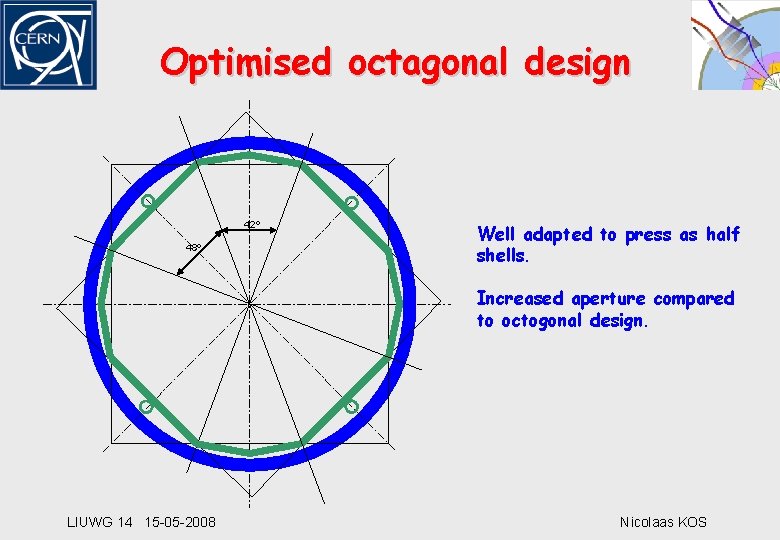 CERN

Optimised octagonal design

42°

48°

Well adapted to press as half shells.

Increased aperture compared to octogonal design.

LIUWG 14 15-05-2008

Nicolaas KOS